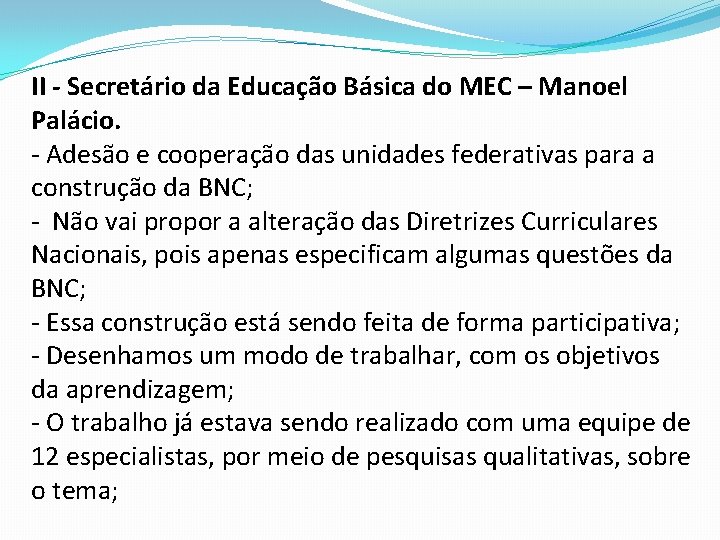 II - Secretário da Educação Básica do MEC – Manoel Palácio.
- Adesão e cooperação das unidades federativas para a construção da BNC;
- Não vai propor a alteração das Diretrizes Curriculares Nacionais, pois apenas especificam algumas questões da BNC;
- Essa construção está sendo feita de forma participativa;
- Desenhamos um modo de trabalhar, com os objetivos da aprendizagem;
- O trabalho já estava sendo realizado com uma equipe de 12 especialistas, por meio de pesquisas qualitativas, sobre o tema;